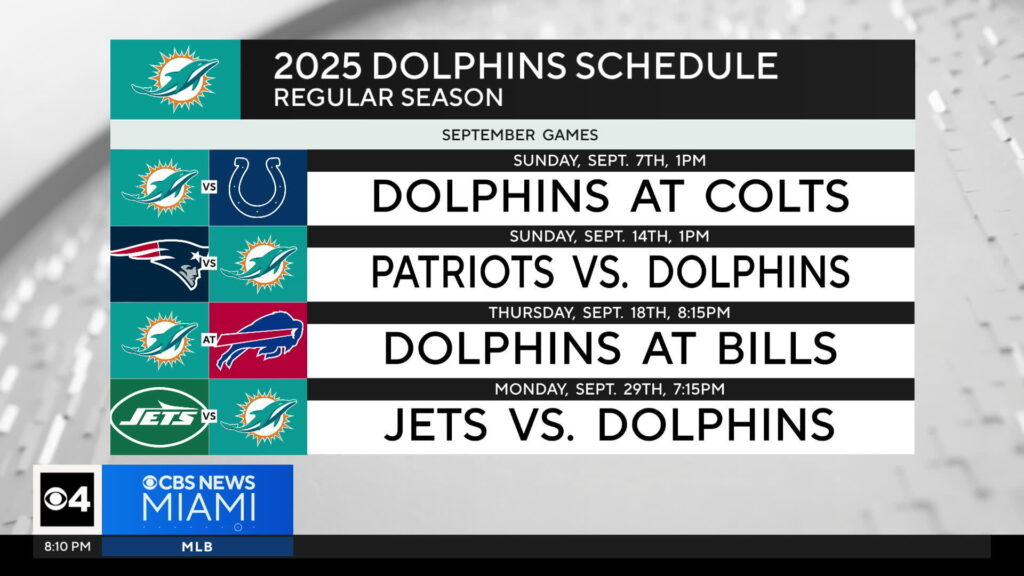 2025 DOLPHINS SCHEDULE
REGULAR SEASON

SEPTEMBER GAMES

VS
SUNDAY, SEPT. 7TH, 1PM
DOLPHINS AT COLTS

VS
SUNDAY, SEPT. 14TH, 1PM
PATRIOTS VS. DOLPHINS

AT
THURSDAY, SEPT. 18TH, 8:15PM
DOLPHINS AT BILLS

JETS VS
MONDAY, SEPT. 29TH, 7:15PM
JETS VS. DOLPHINS

4
CBS NEWS
MIAMI
8:10 PM
MLB